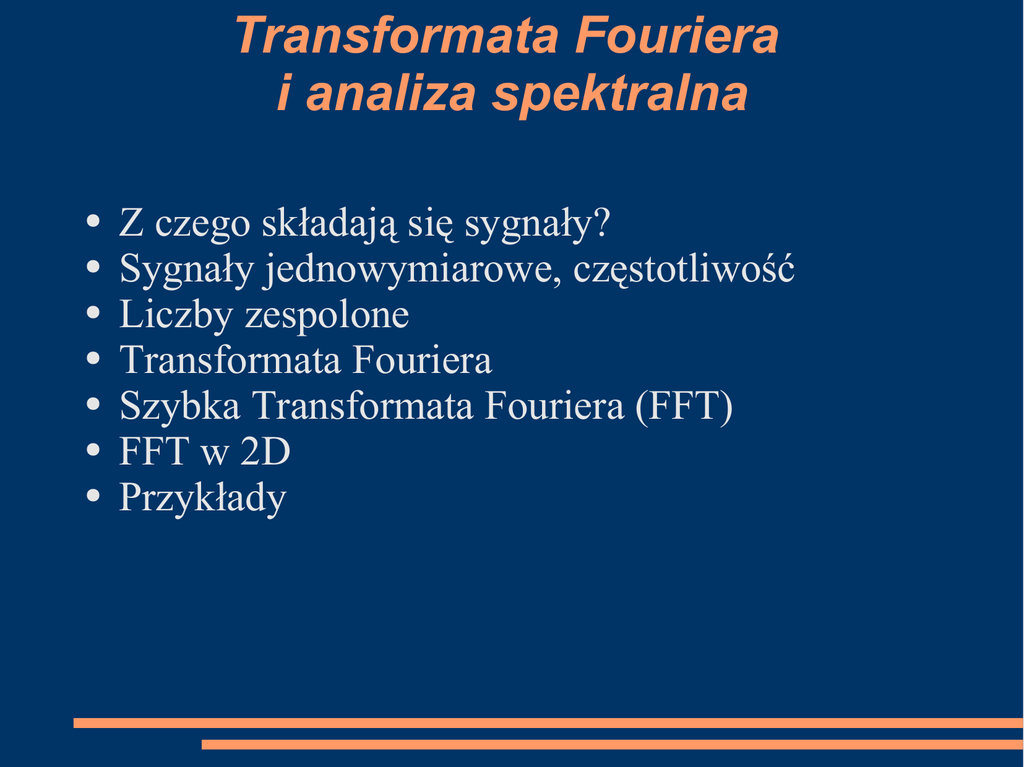 Transformata Fouriera
i analiza spektralna

- Z czego składają się sygnały?
- Sygnały jednowymiarowe, częstotliwość
- Liczby zespolone
- Transformata Fouriera
- Szybka Transformata Fouriera (FFT)
- FFT w 2D
- Przykłady